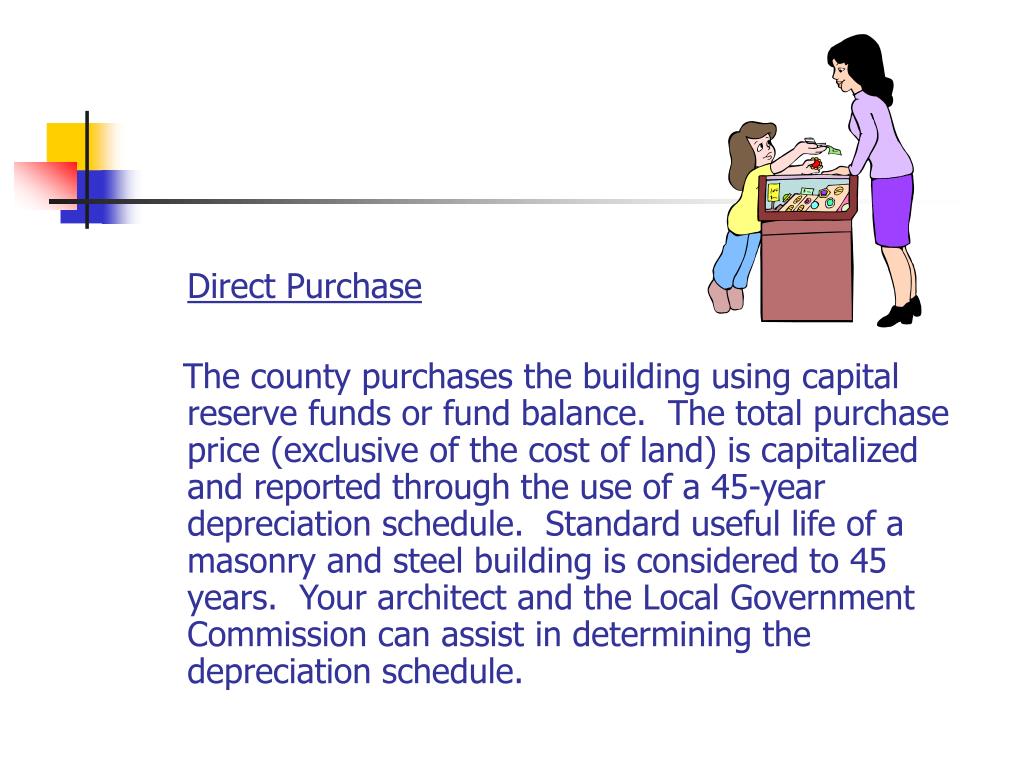 Direct Purchase

The county purchases the building using capital reserve funds or fund balance. The total purchase price (exclusive of the cost of land) is capitalized and reported through the use of a 45-year depreciation schedule. Standard useful life of a masonry and steel building is considered to 45 years. Your architect and the Local Government Commission can assist in determining the depreciation schedule.